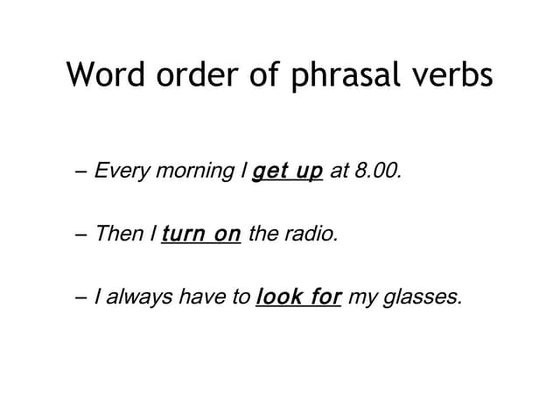 Word order of phrasal verbs

– Every morning I get up at 8.00.

– Then I turn on the radio.

– I always have to look for my glasses.